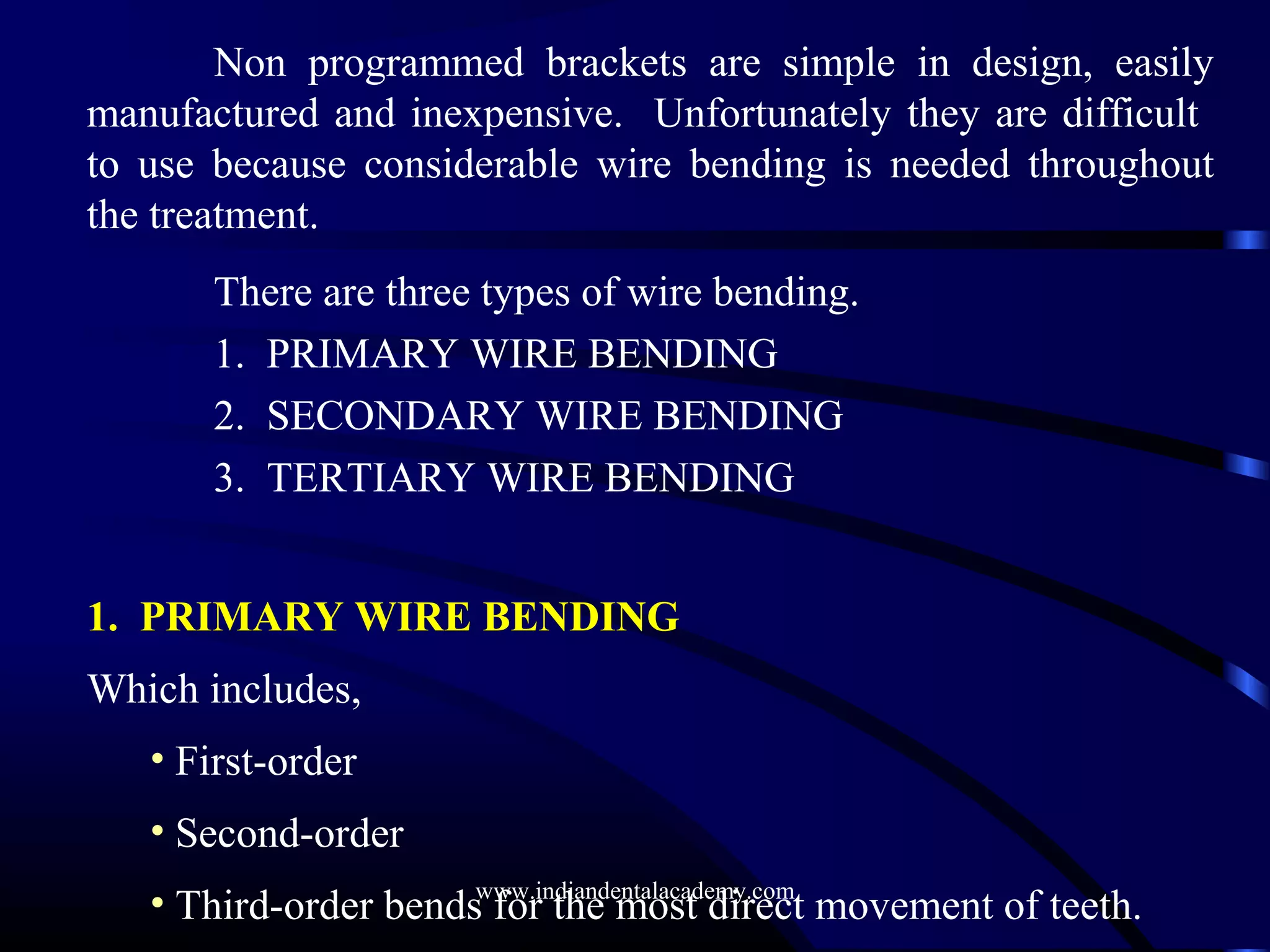 Non programmed brackets are simple in design, easily manufactured and inexpensive. Unfortunately they are difficult to use because considerable wire bending is needed throughout the treatment.

There are three types of wire bending.

1. PRIMARY WIRE BENDING
2. SECONDARY WIRE BENDING
3. TERTIARY WIRE BENDING

1. PRIMARY WIRE BENDING

Which includes,

• First-order
• Second-order
• Third-order bends for the most direct movement of teeth.

www.indiandentalacademy.com